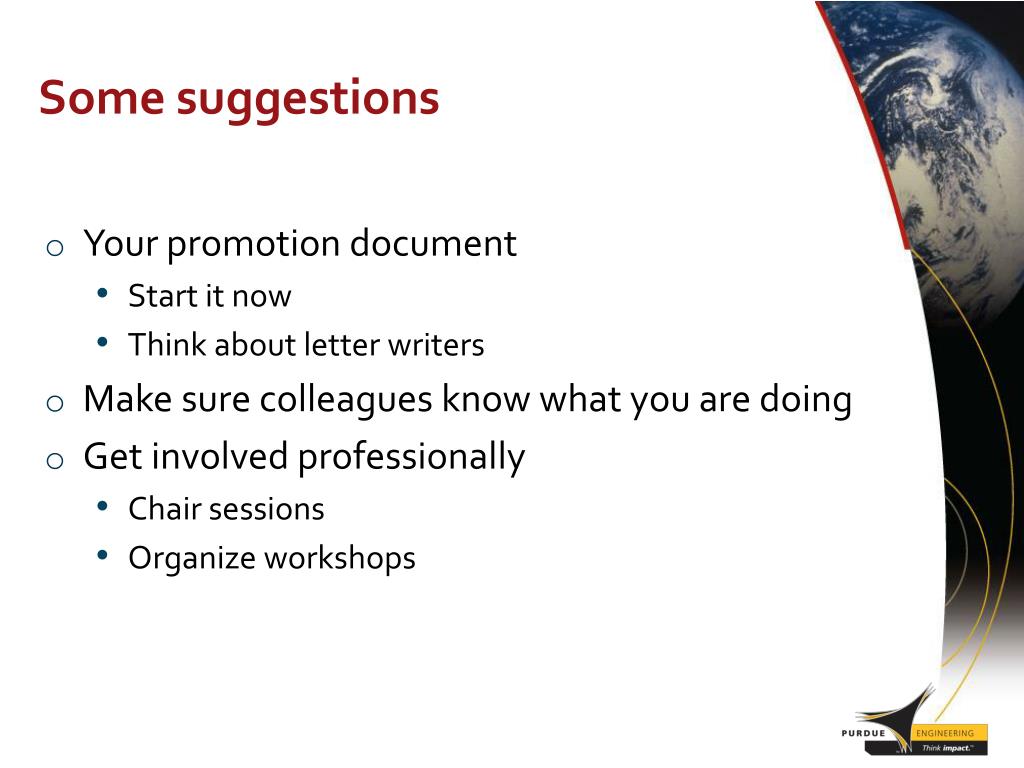 Some suggestions

o Your promotion document
• Start it now
• Think about letter writers
o Make sure colleagues know what you are doing
o Get involved professionally
• Chair sessions
• Organize workshops

PURDUE ENGINEERING
Think impact.™